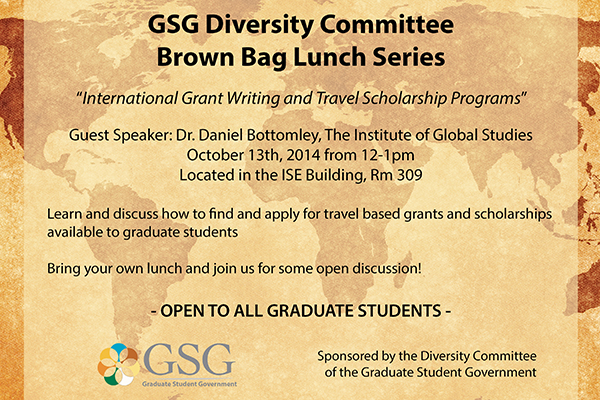 GSG Diversity Committee
Brown Bag Lunch Series

"International Grant Writing and Travel Scholarship Programs"

Guest Speaker: Dr. Daniel Bottomley, The Institute of Global Studies
October 13th, 2014 from 12-1pm
Located in the ISE Building, Rm 309

Learn and discuss how to find and apply for travel based grants and scholarships available to graduate students

Bring your own lunch and join us for some open discussion!

- OPEN TO ALL GRADUATE STUDENTS -

GSG
Graduate Student Government

Sponsored by the Diversity Committee of the Graduate Student Government